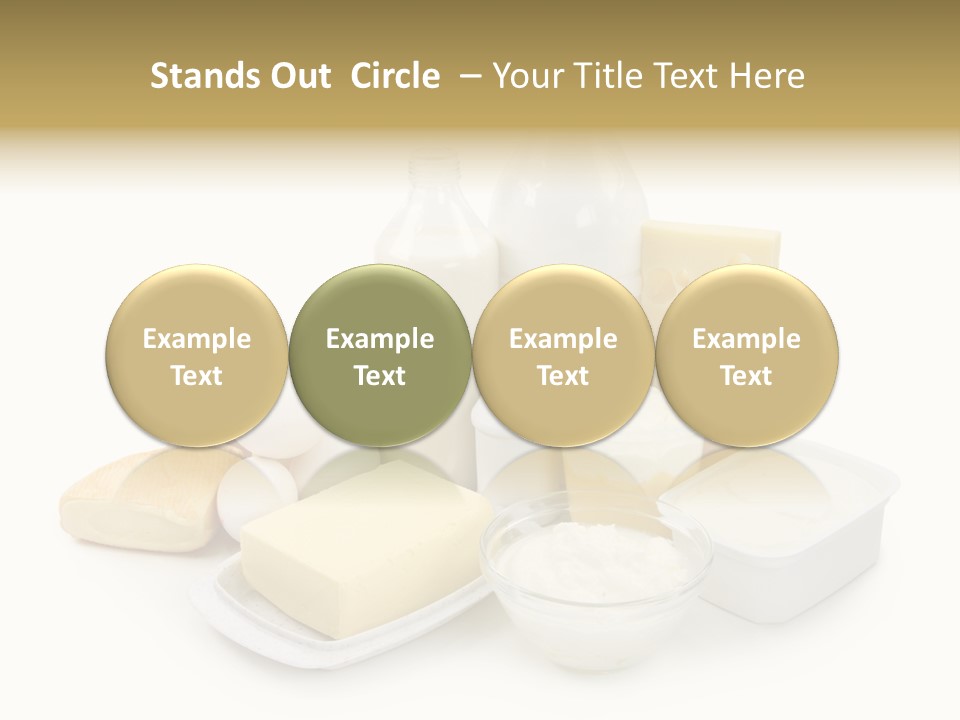 Stands Out Circle – Your Title Text Here

Example Text

Example Text

Example Text

Example Text